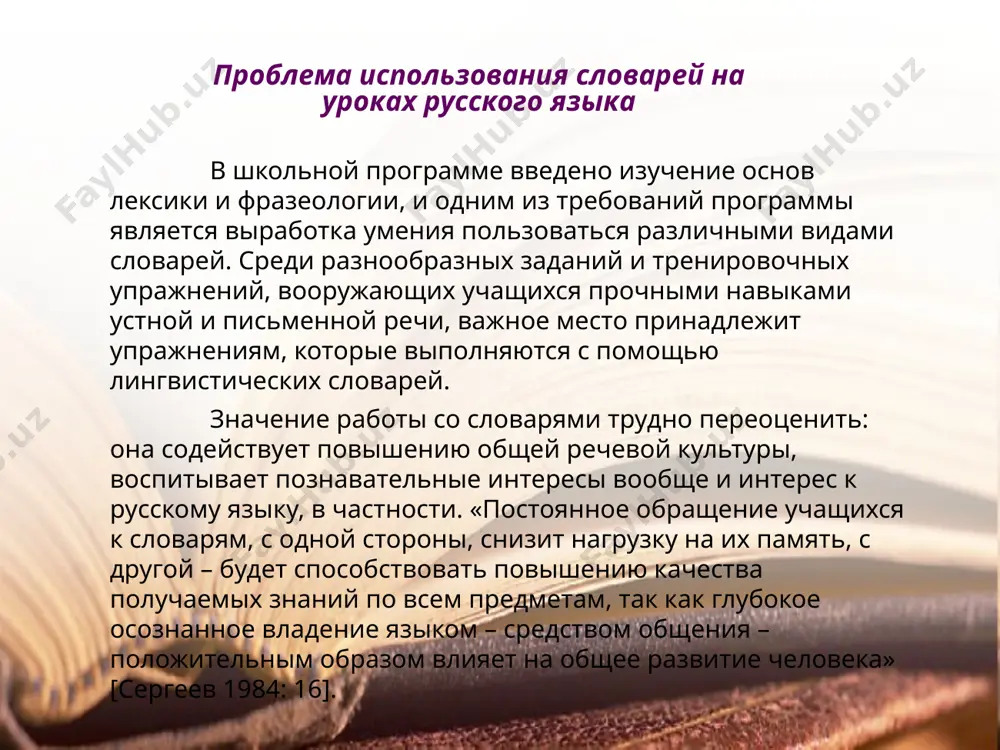 Проблема использования словарей на уроках русского языка

В школьной программе введено изучение основ лексики и фразеологии, и одним из требований программы является выработка умения пользоваться различными видами словарей. Среди разнообразных заданий и тренировочных упражнений, вооружающих учащихся прочными навыками устной и письменной речи, важное место принадлежит упражнениям, которые выполняются с помощью лингвистических словарей.

Значение работы со словарями трудно переоценить: она содействует повышению общей речевой культуры, воспитывает познавательные интересы вообще и интерес к русскому языку, в частности. «Постоянное обращение учащихся к словарям, с одной стороны, снизит нагрузку на их память, с другой – будет способствовать повышению качества получаемых знаний по всем предметам, так как глубокое осознанное владение языком – средством общения – положительным образом влияет на общее развитие человека» [Сергеев 1984: 16].

FaylHub.uz FaylHub.uz FaylHub.uz FaylHub.uz FaylHub.uz